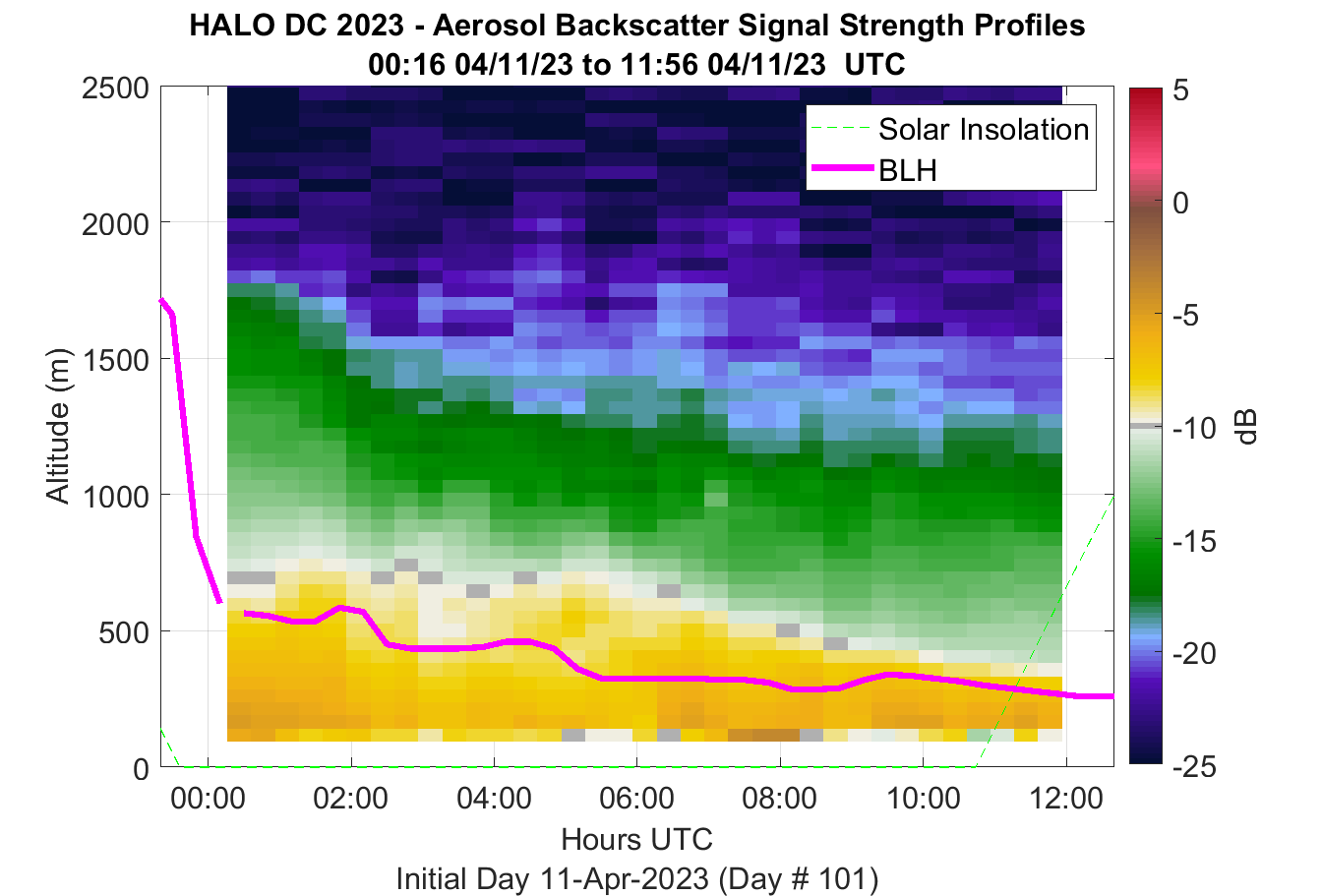 HALO DC 2023 - Aerosol Backscatter Signal Strength Profiles
00:16 04/11/23 to 11:56 04/11/23 UTC

Solar Insolation
BLH

Altitude (m)
2500
2000
1500
1000
500
0

00:00
02:00
04:00
06:00
08:00
10:00
12:00

Hours UTC
Initial Day 11-Apr-2023 (Day # 101)

5
0
-5
-10
-15
-20
-25
dB